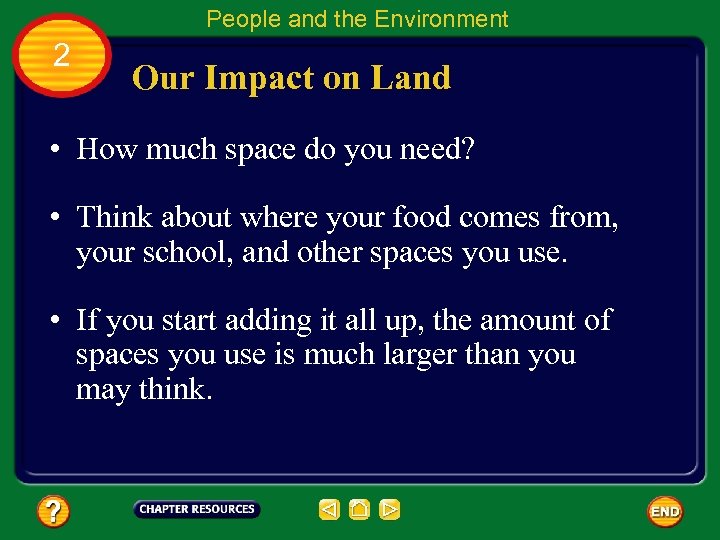 People and the Environment

2

Our Impact on Land

• How much space do you need?

• Think about where your food comes from, your school, and other spaces you use.

• If you start adding it all up, the amount of spaces you use is much larger than you may think.

?

CHAPTER RESOURCES

END